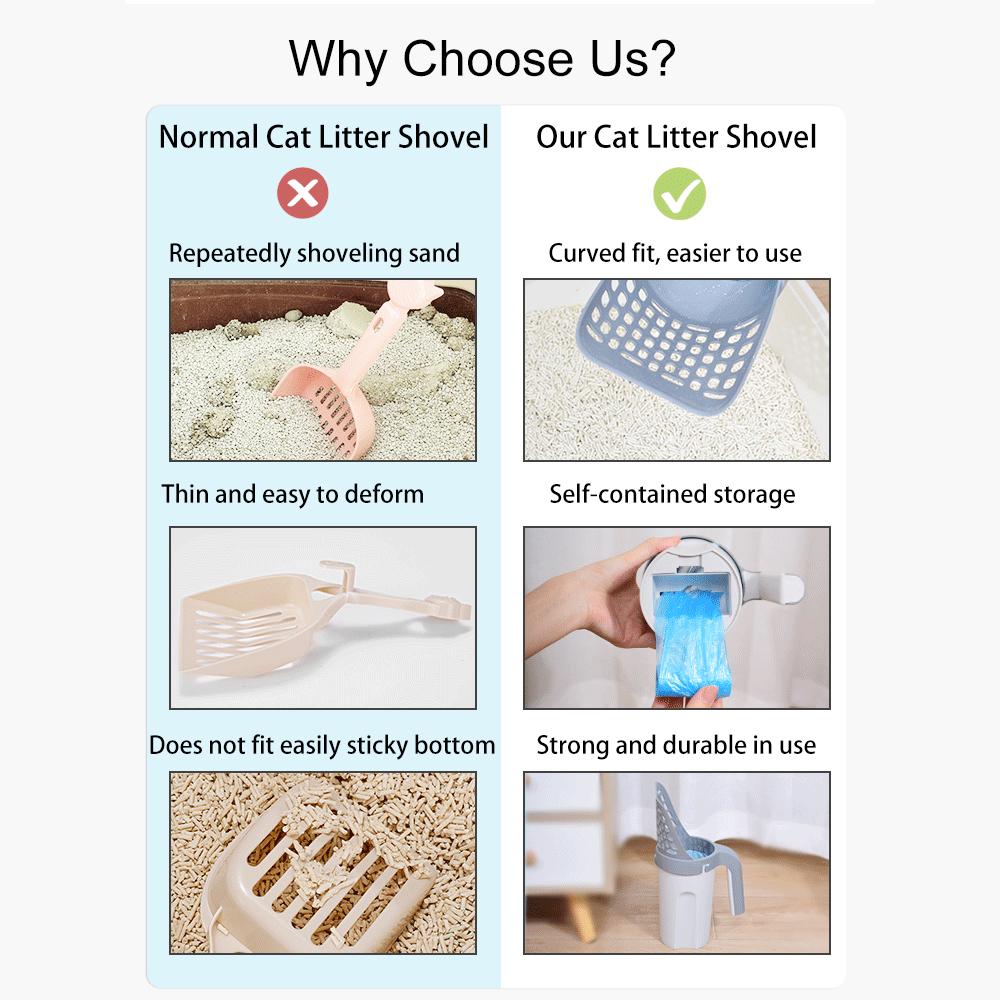 Why Choose Us?

Normal Cat Litter Shovel

Repeatedly shoveling sand

Thin and easy to deform

Does not fit easily sticky bottom

Our Cat Litter Shovel

Curved fit, easier to use

Self-contained storage

Strong and durable in use